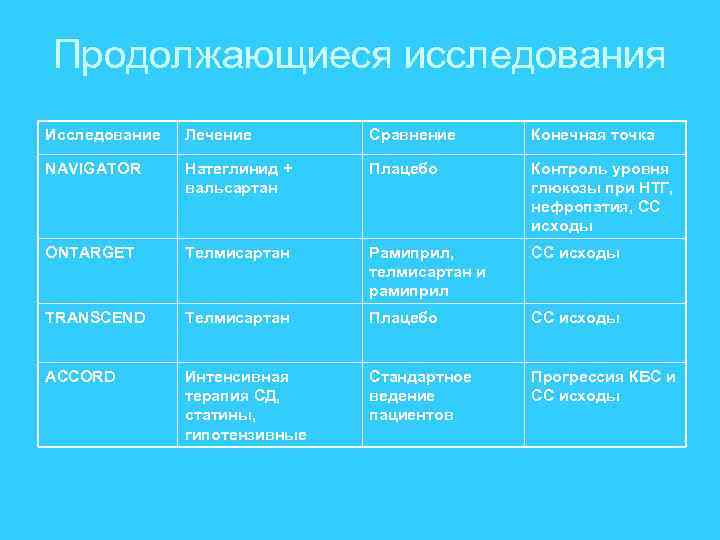 Продолжающиеся исследования

| Исследование | Лечение | Сравнение | Конечная точка |
|---|---|---|---|
| NAVIGATOR | Натеглинид + вальсартан | Плацебо | Контроль уровня глюкозы при НТГ, нефропатия, СС исходы |
| ONTARGET | Телмисартан | Рамиприл, телмисартан и рамиприл | СС исходы |
| TRANSCEND | Телмисартан | Плацебо | СС исходы |
| ACCORD | Интенсивная терапия СД, статины, гипотензивные | Стандартное ведение пациентов | Прогрессия КБС и СС исходы |